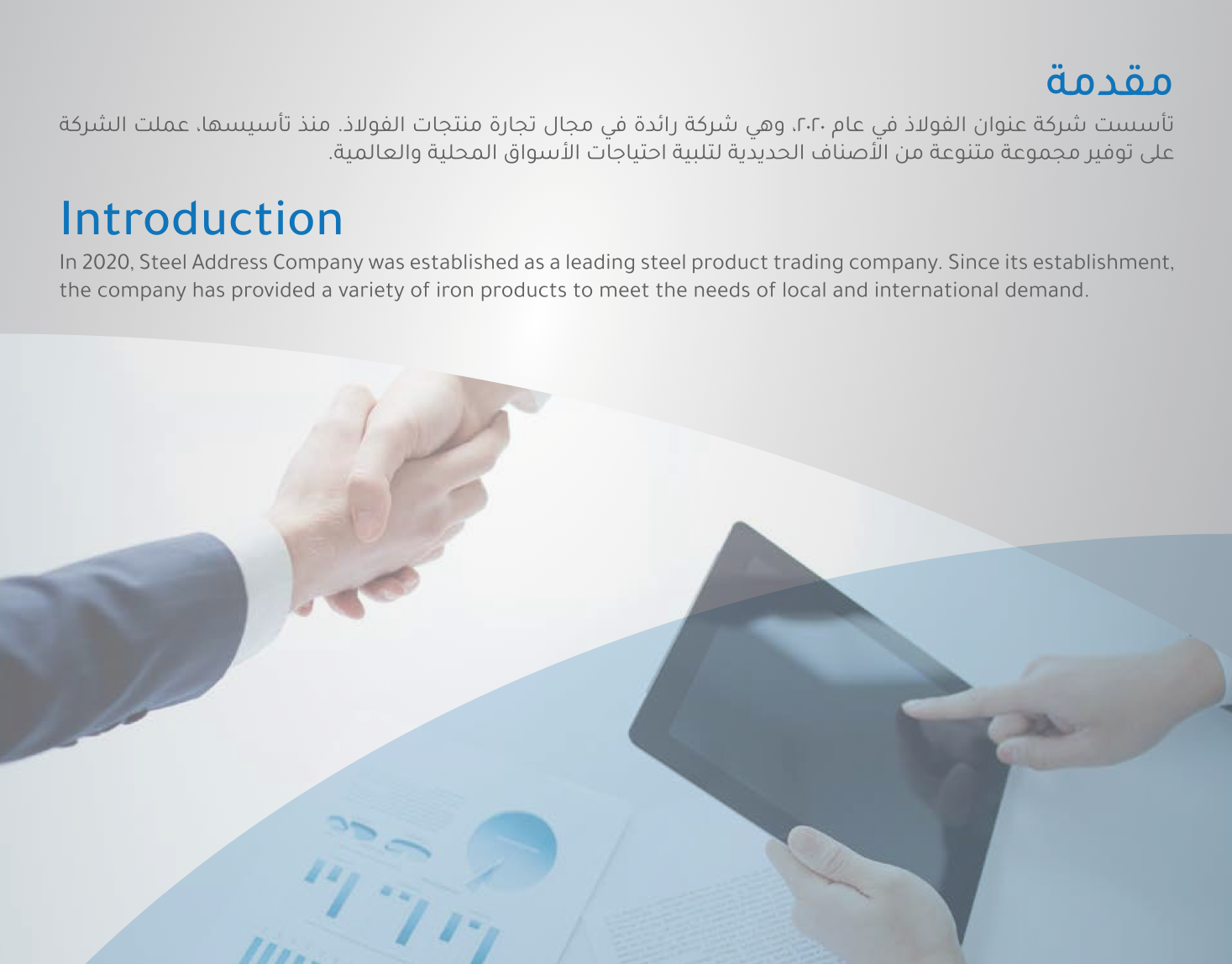 مقدمة

تأسست شركة عنوان الفولاذ في عام ٢٠٢٠، وهي شركة رائدة في مجال تجارة منتجات الفولاذ. منذ تأسيسها، عملت الشركة على توفير مجموعة متنوعة من الأصناف الحديدية لتلبية احتياجات الأسواق المحلية والعالمية.

Introduction

In 2020, Steel Address Company was established as a leading steel product trading company. Since its establishment, the company has provided a variety of iron products to meet the needs of local and international demand.